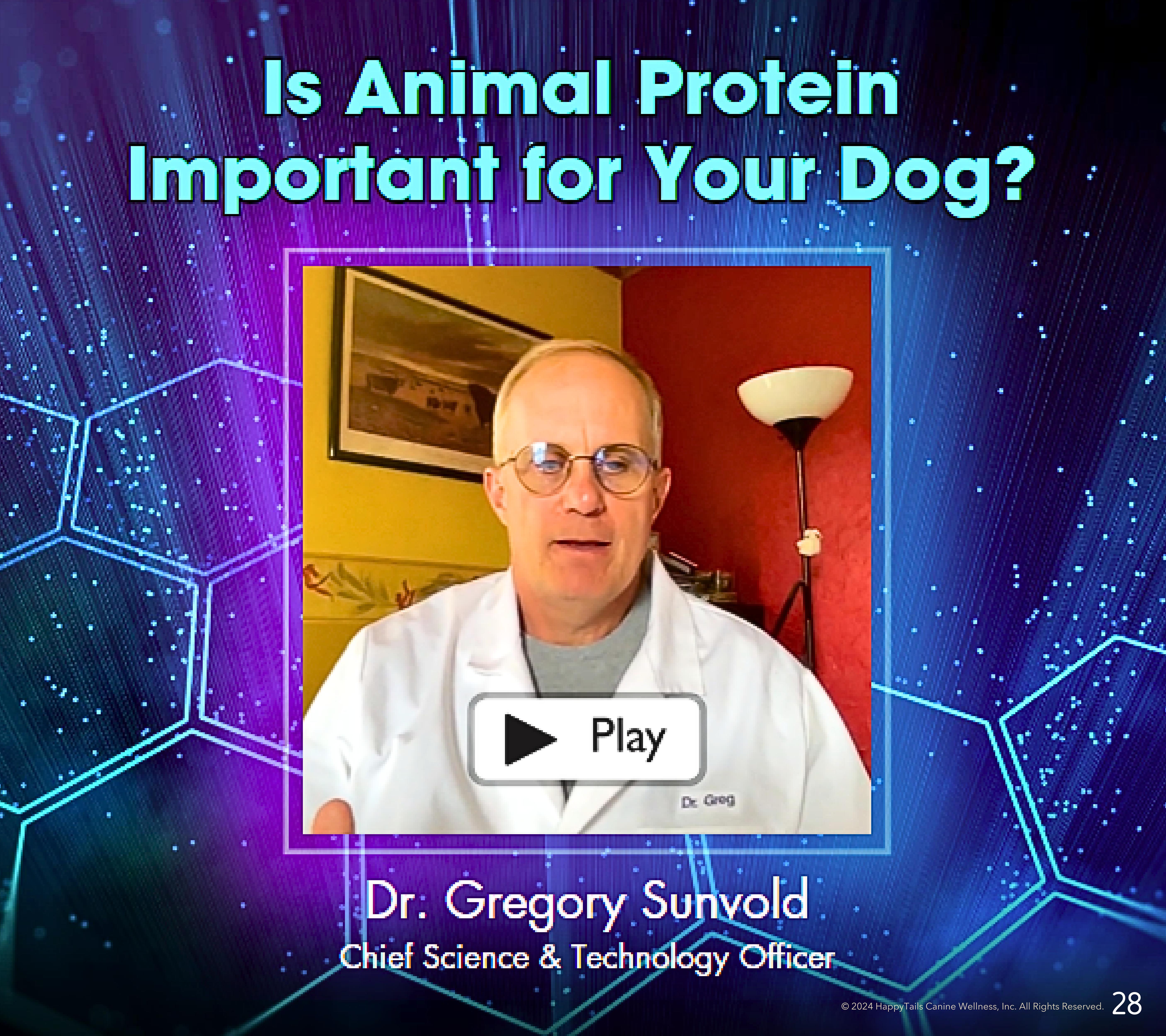 Is Animal Protein Important for Your Dog?

Play

Dr. Greg

Dr. Gregory Sunvold
Chief Science & Technology Officer

© 2024 HappyTails Canine Wellness, Inc. All Rights Reserved. 28